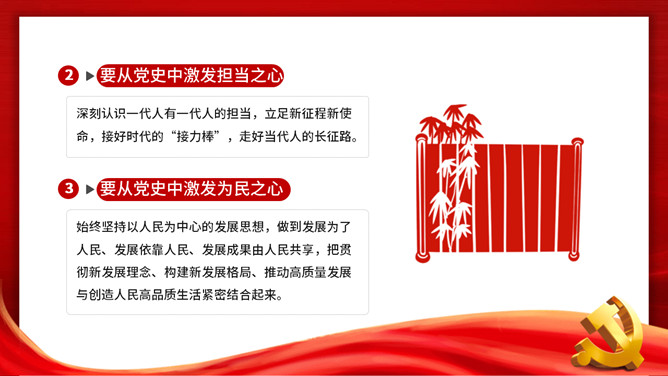 2 要从党史中激发担当之心

深刻认识一代人有一代人的担当，立足新征程新使命，接好时代的“接力棒”，走好当代人的长征路。

3 要从党史中激发为民之心

始终坚持以人民为中心的发展思想，做到发展为了人民、发展依靠人民、发展成果由人民共享，把贯彻新发展理念、构建新发展格局、推动高质量发展与创造人民高品质生活紧密结合起来。